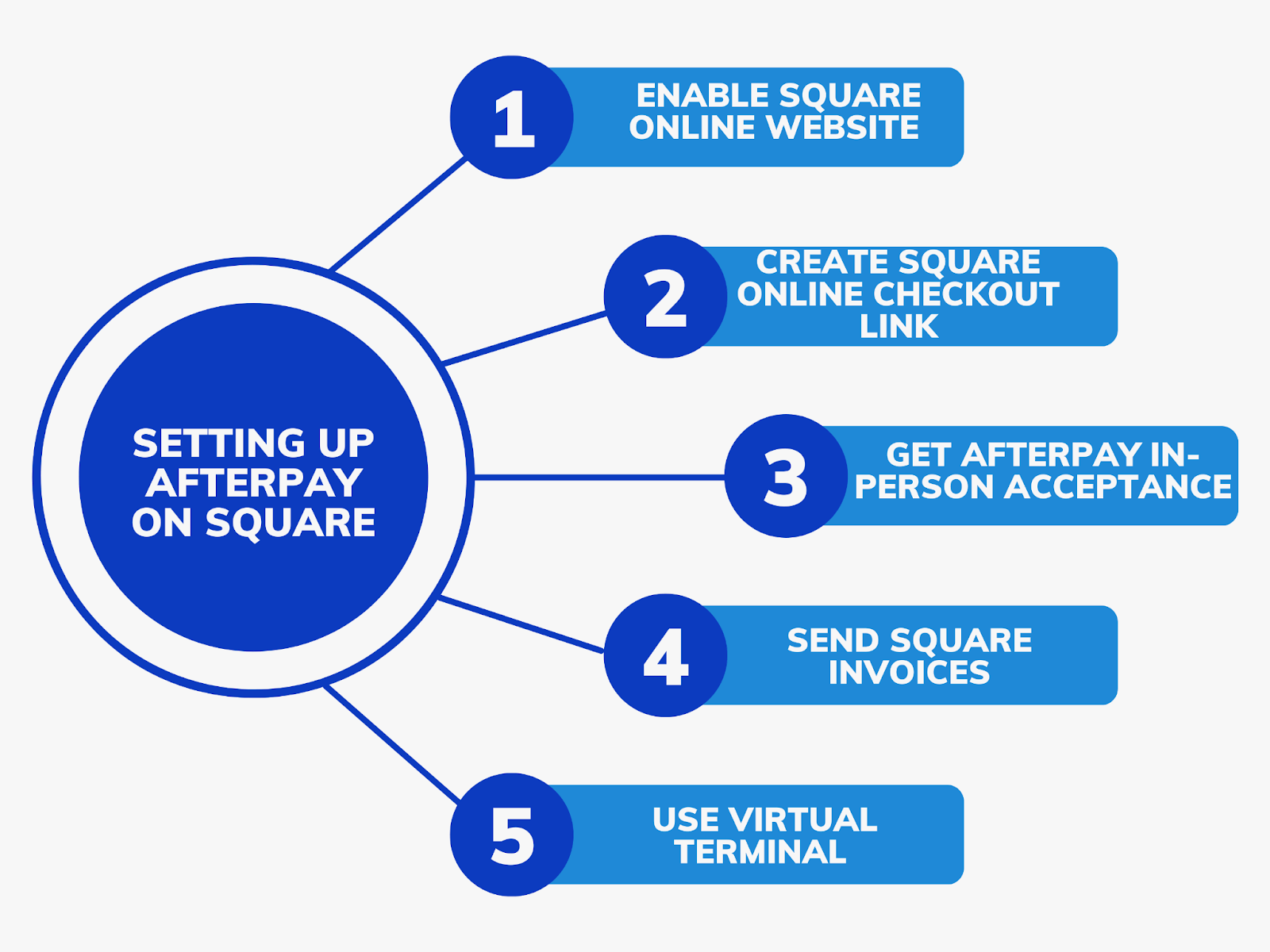 SETTING UP AFTERPAY ON SQUARE

1 ENABLE SQUARE ONLINE WEBSITE

2 CREATE SQUARE ONLINE CHECKOUT LINK

3 GET AFTERPAY IN-PERSON ACCEPTANCE

4 SEND SQUARE INVOICES

5 USE VIRTUAL TERMINAL